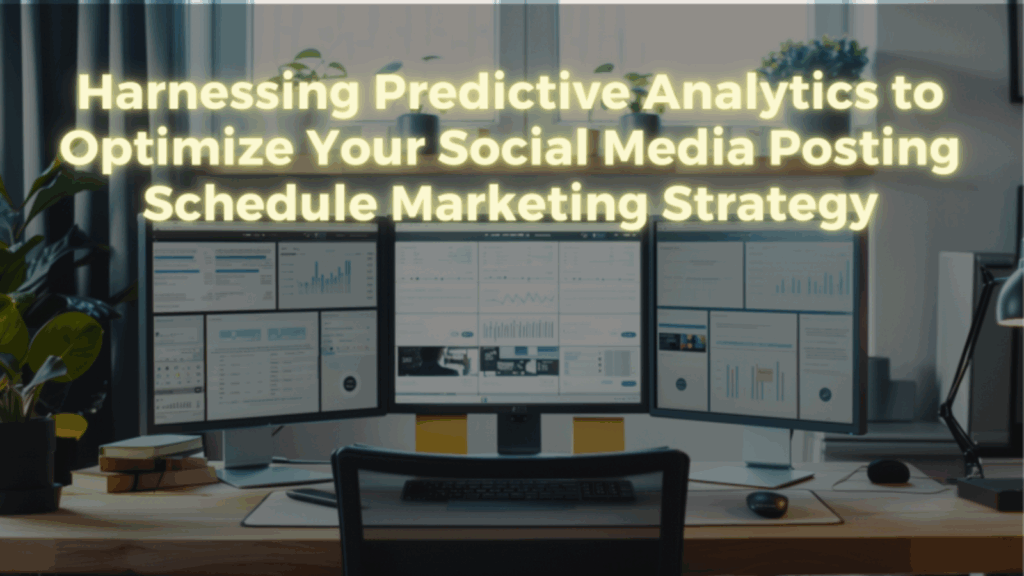 Harnessing Predictive Analytics to Optimize Your Social Media Posting Schedule Marketing Strategy